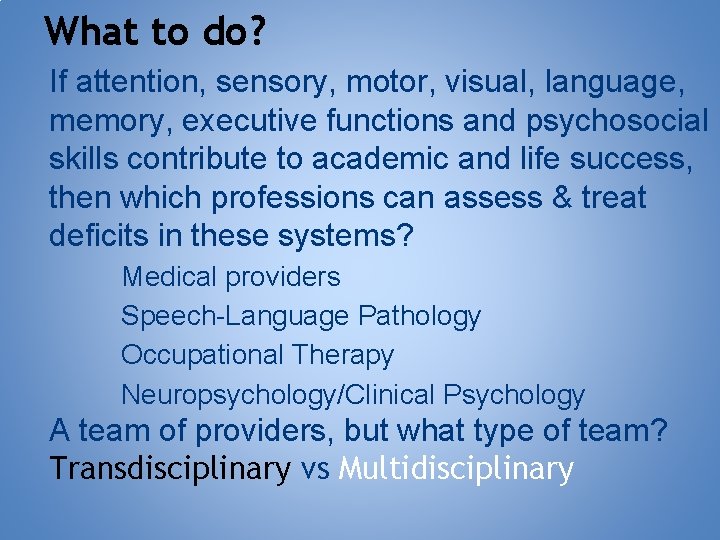 What to do?

If attention, sensory, motor, visual, language, memory, executive functions and psychosocial skills contribute to academic and life success, then which professions can assess & treat deficits in these systems?

Medical providers

Speech-Language Pathology

Occupational Therapy

Neuropsychology/Clinical Psychology

A team of providers, but what type of team?

Transdisciplinary vs Multidisciplinary